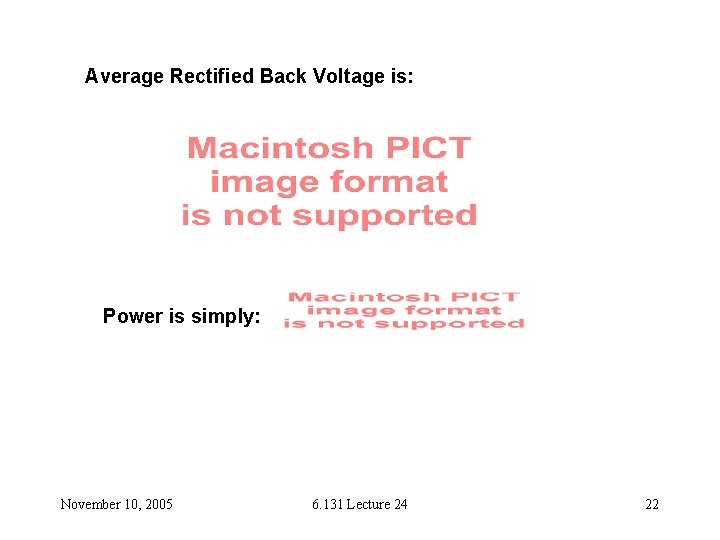 Average Rectified Back Voltage is:

Macintosh PICT
image format
is not supported

Power is simply:

Macintosh PICT
image format
is not supported

November 10, 2005

6.131 Lecture 24

22